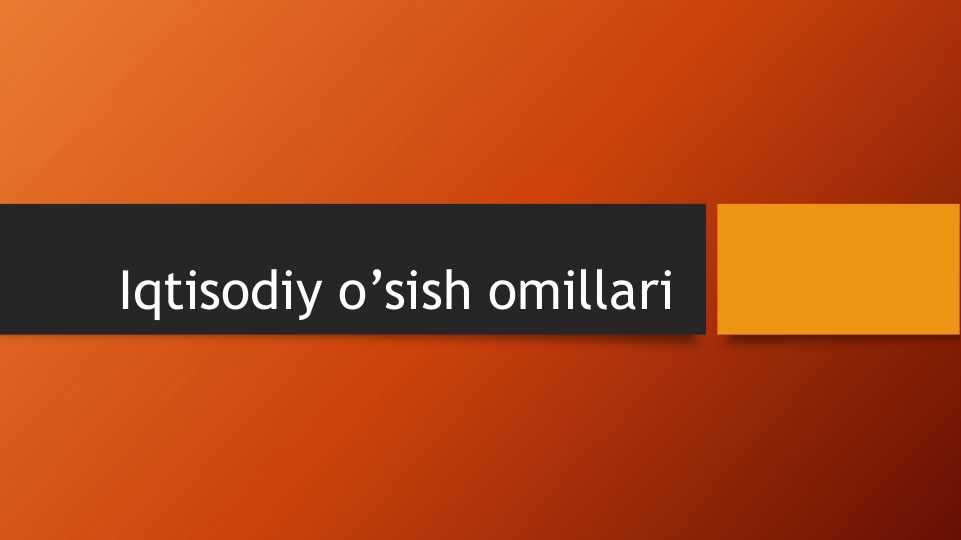 Iqtisodiy o’sish omillari